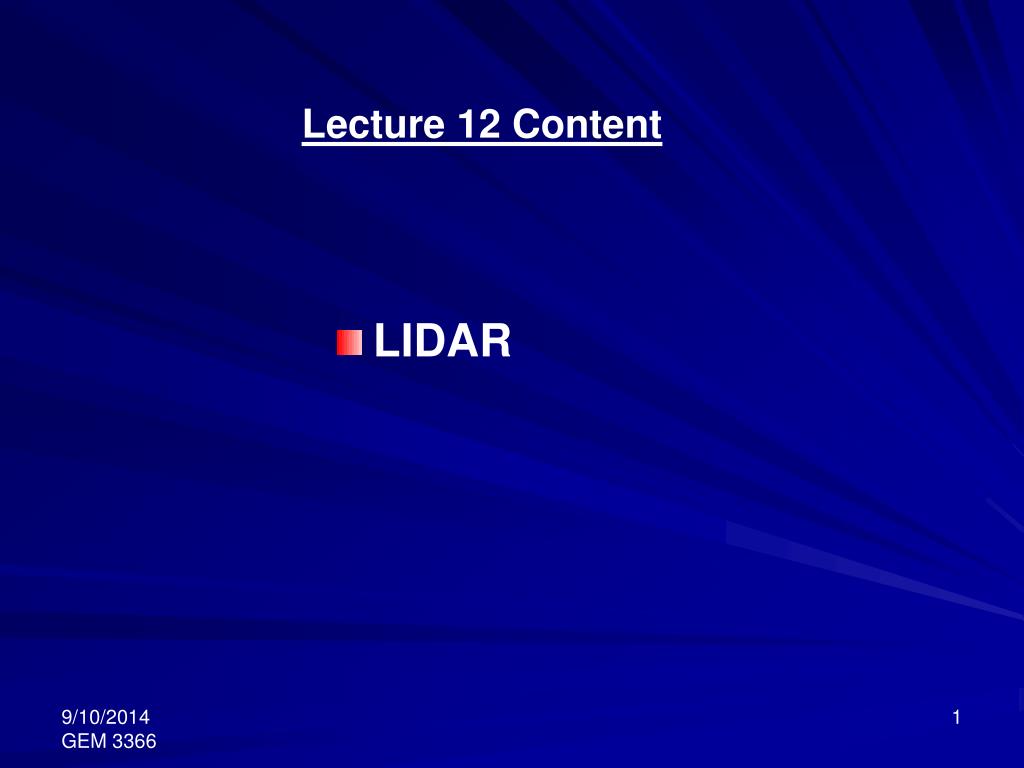 Lecture 12 Content

LIDAR

9/10/2014
GEM 3366

1